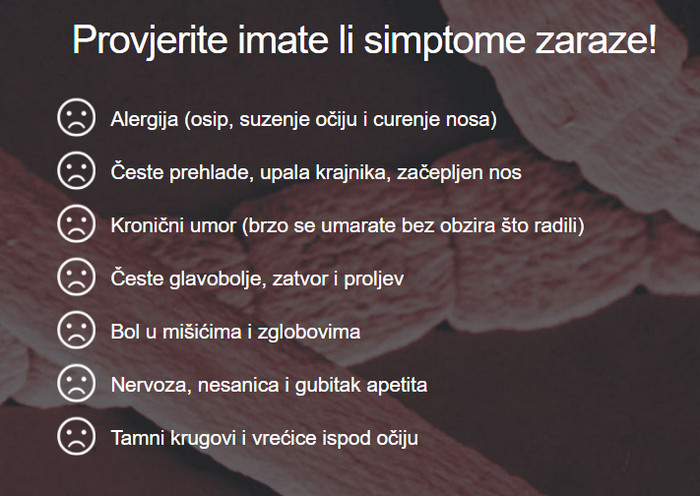 Provjerite imate li simptome zaraze!

Alergija (osip, suzenje očiju i curenje nosa)

Česte prehlade, upala krajnika, začepljen nos

Kronični umor (brzo se umarate bez obzira što radili)

Česte glavobolje, zatvor i proljev

Bol u mišićima i zglobovima

Nervoza, nesanica i gubitak apetita

Tamni krugovi i vrećice ispod očiju